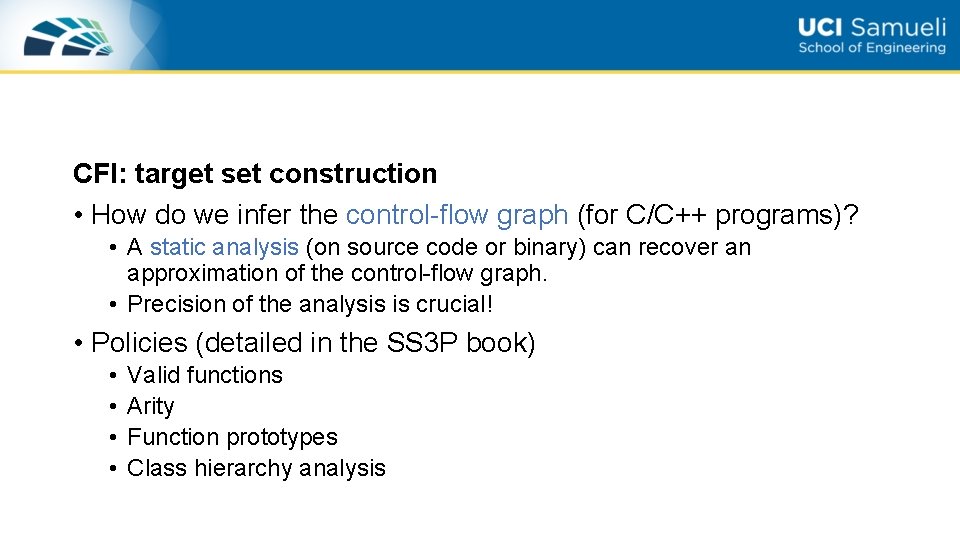 UCI Samueli
School of Engineering

CFI: target set construction

• How do we infer the control-flow graph (for C/C++ programs)?
  • A static analysis (on source code or binary) can recover an approximation of the control-flow graph.
  • Precision of the analysis is crucial!

• Policies (detailed in the SS3P book)
  • Valid functions
  • Arity
  • Function prototypes
  • Class hierarchy analysis